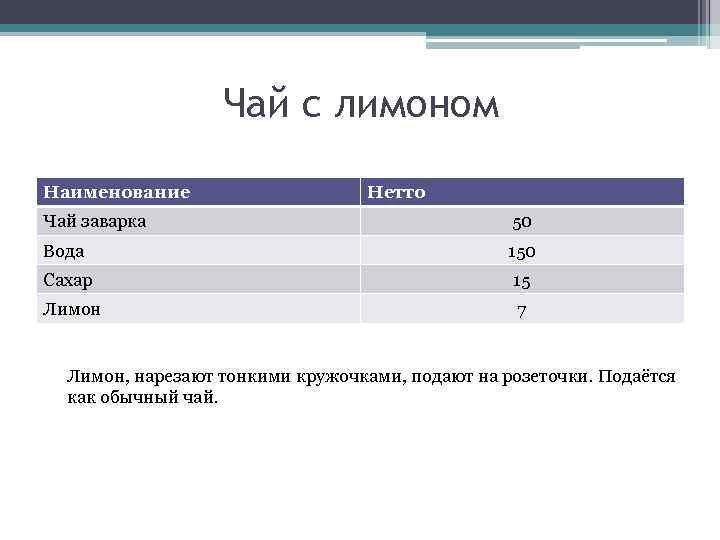 Чай с лимоном

| Наименование | Нетто |
|---|---|
| Чай заварка | 50 |
| Вода | 150 |
| Сахар | 15 |
| Лимон | 7 |

Лимон, нарезают тонкими кружочками, подают на розеточки. Подаётся как обычный чай.